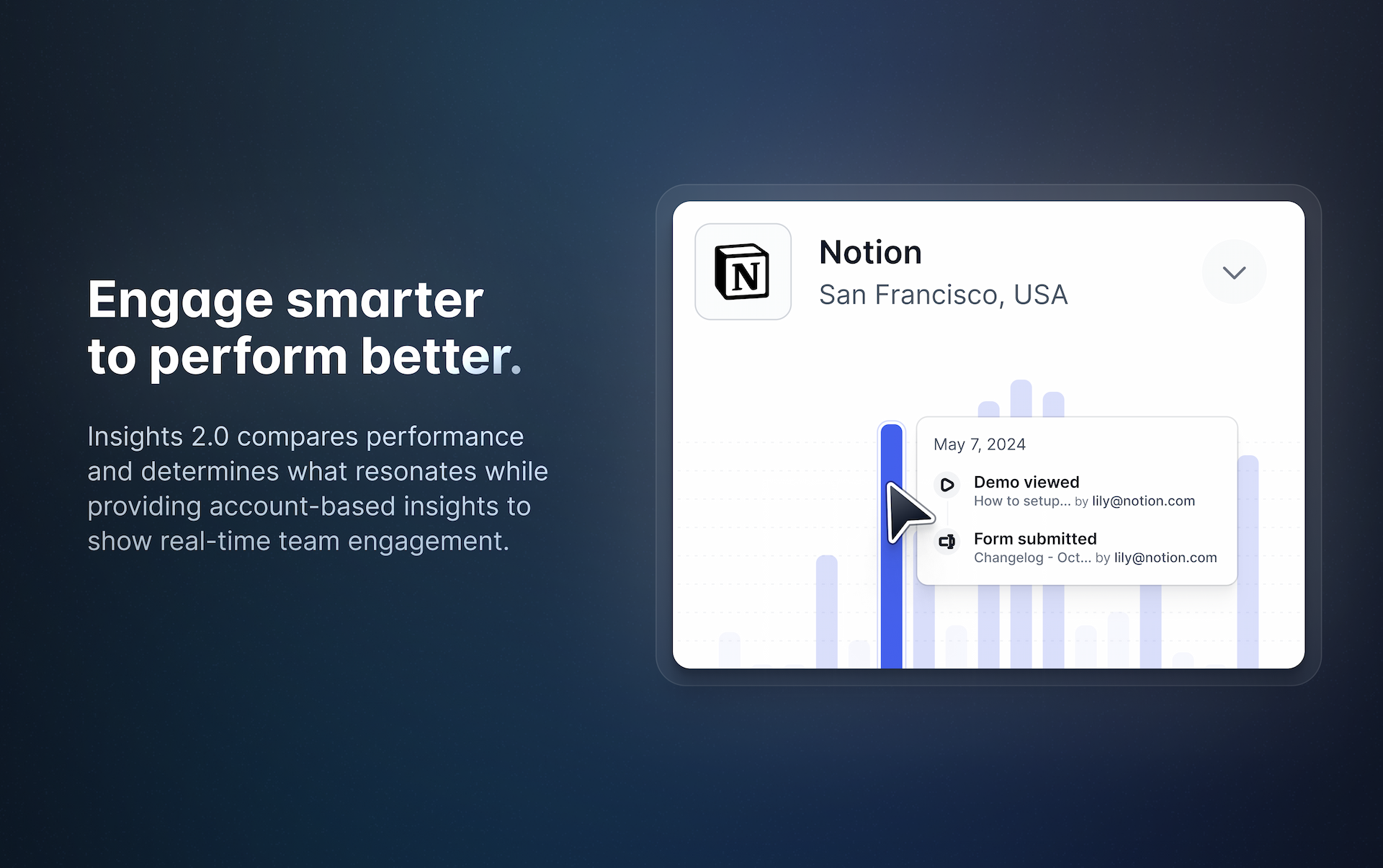 Engage smarter to perform better.

Insights 2.0 compares performance and determines what resonates while providing account-based insights to show real-time team engagement.

N

Notion
San Francisco, USA

May 7, 2024

Demo viewed
How to setup... by lily@notion.com

Form submitted
Changelog - Oct... by lily@notion.com